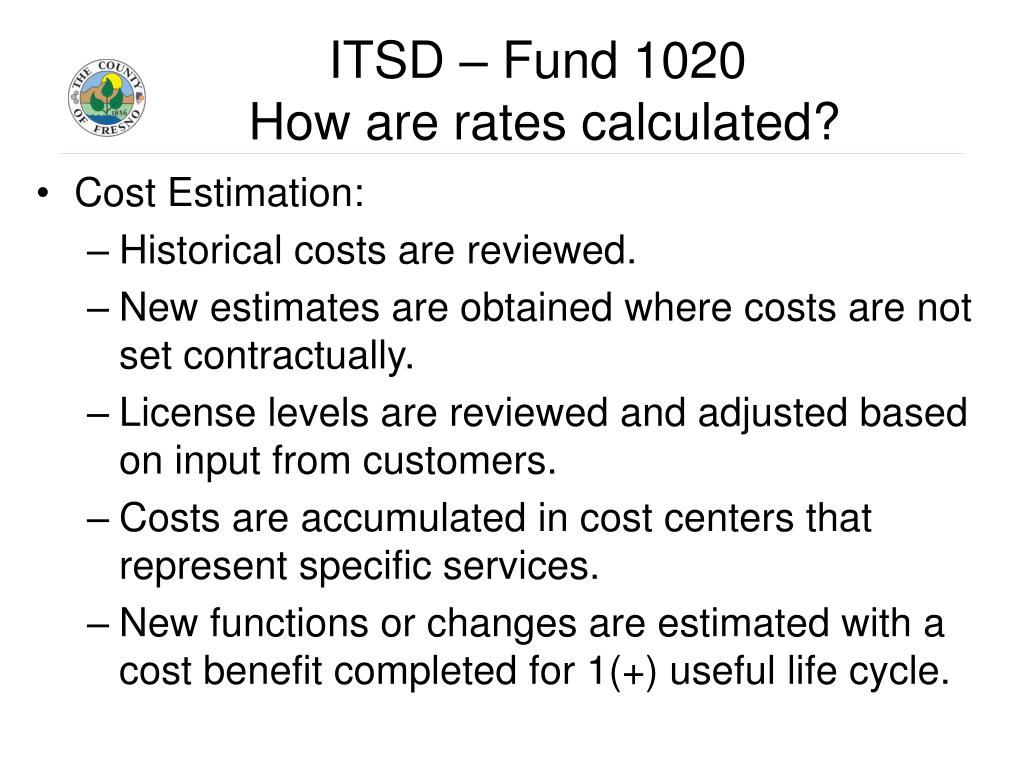 THE COUNTY OF FRESNO 1856

ITSD – Fund 1020
How are rates calculated?

• Cost Estimation:
– Historical costs are reviewed.
– New estimates are obtained where costs are not set contractually.
– License levels are reviewed and adjusted based on input from customers.
– Costs are accumulated in cost centers that represent specific services.
– New functions or changes are estimated with a cost benefit completed for 1(+) useful life cycle.